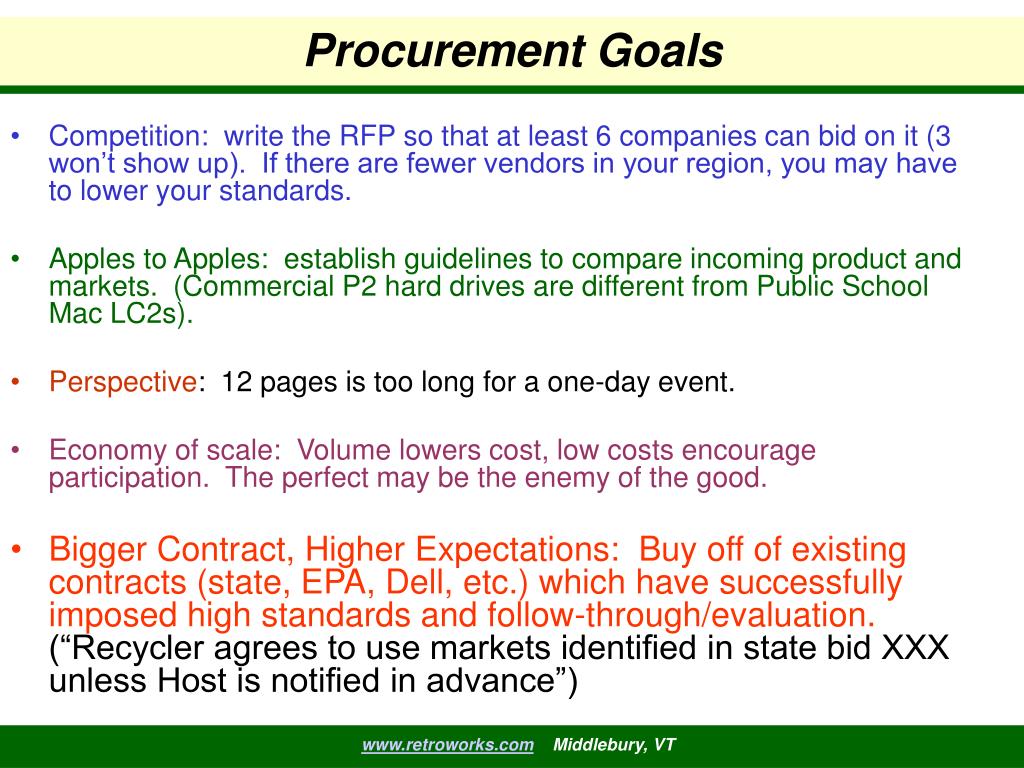 Procurement Goals

• Competition: write the RFP so that at least 6 companies can bid on it (3 won't show up). If there are fewer vendors in your region, you may have to lower your standards.

• Apples to Apples: establish guidelines to compare incoming product and markets. (Commercial P2 hard drives are different from Public School Mac LC2s).

• Perspective: 12 pages is too long for a one-day event.

• Economy of scale: Volume lowers cost, low costs encourage participation. The perfect may be the enemy of the good.

• Bigger Contract, Higher Expectations: Buy off of existing contracts (state, EPA, Dell, etc.) which have successfully imposed high standards and follow-through/evaluation. ("Recycler agrees to use markets identified in state bid XXX unless Host is notified in advance")

www.retroworks.com Middlebury, VT